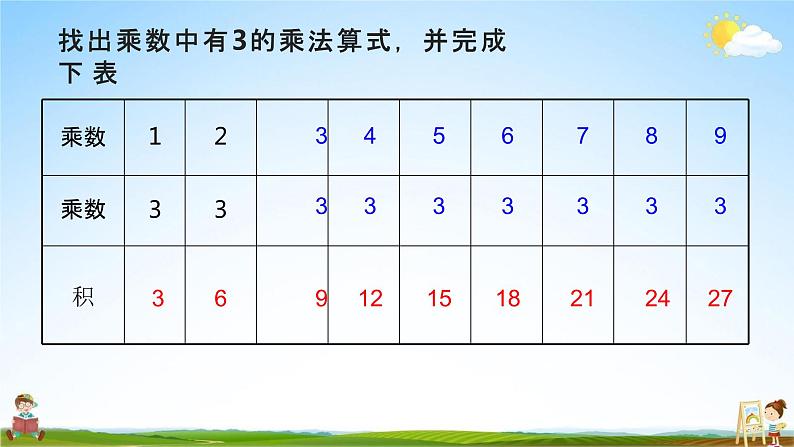 找出乘数中有3的乘法算式，并完成下表

| 乘数 | 1 | 2 | 3 | 4 | 5 | 6 | 7 | 8 | 9 |
|---|---|---|---|---|---|---|---|---|---|
| 乘数 | 3 | 3 | 3 | 3 | 3 | 3 | 3 | 3 | 3 |
| 积 | 3 | 6 | 9 | 12 | 15 | 18 | 21 | 24 | 27 |